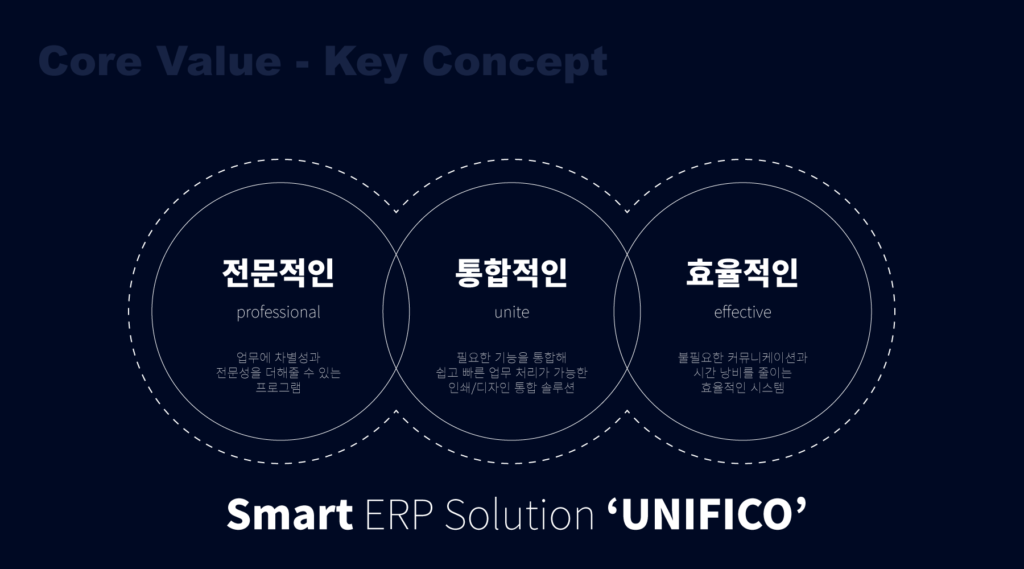 Core Value - Key Concept

전문적인
professional
업무에 차별성과 전문성을 더해줄 수 있는 프로그램

통합적인
unite
필요한 기능을 통합해 쉽고 빠른 업무 처리가 가능한 인쇄/디자인 통합 솔루션

효율적인
effective
불필요한 커뮤니케이션과 시간 낭비를 줄이는 효율적인 시스템

Smart ERP Solution ‘UNIFICO’